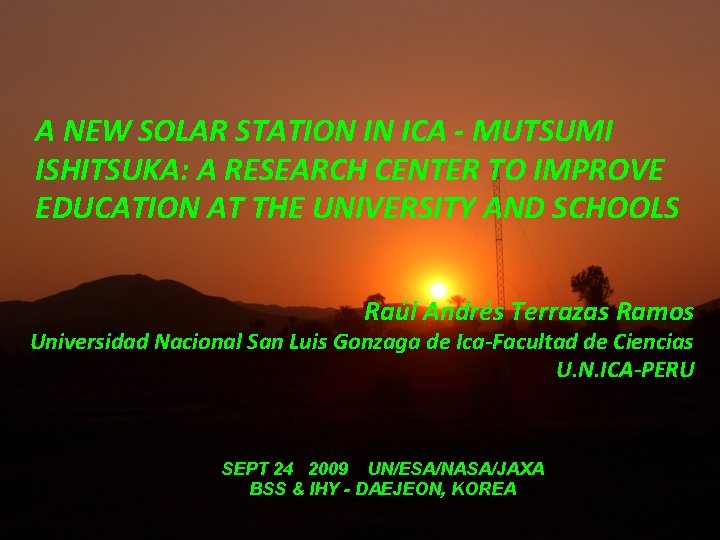 A NEW SOLAR STATION IN ICA - MUTSUMI ISHITSUKA: A RESEARCH CENTER TO IMPROVE EDUCATION AT THE UNIVERSITY AND SCHOOLS

Raúl Andrés Terrazas Ramos
Universidad Nacional San Luis Gonzaga de Ica-Facultad de Ciencias
U.N.ICA-PERU

SEPT 24 2009 UN/ESA/NASA/JAXA
BSS & IHY - DAEJEON, KOREA